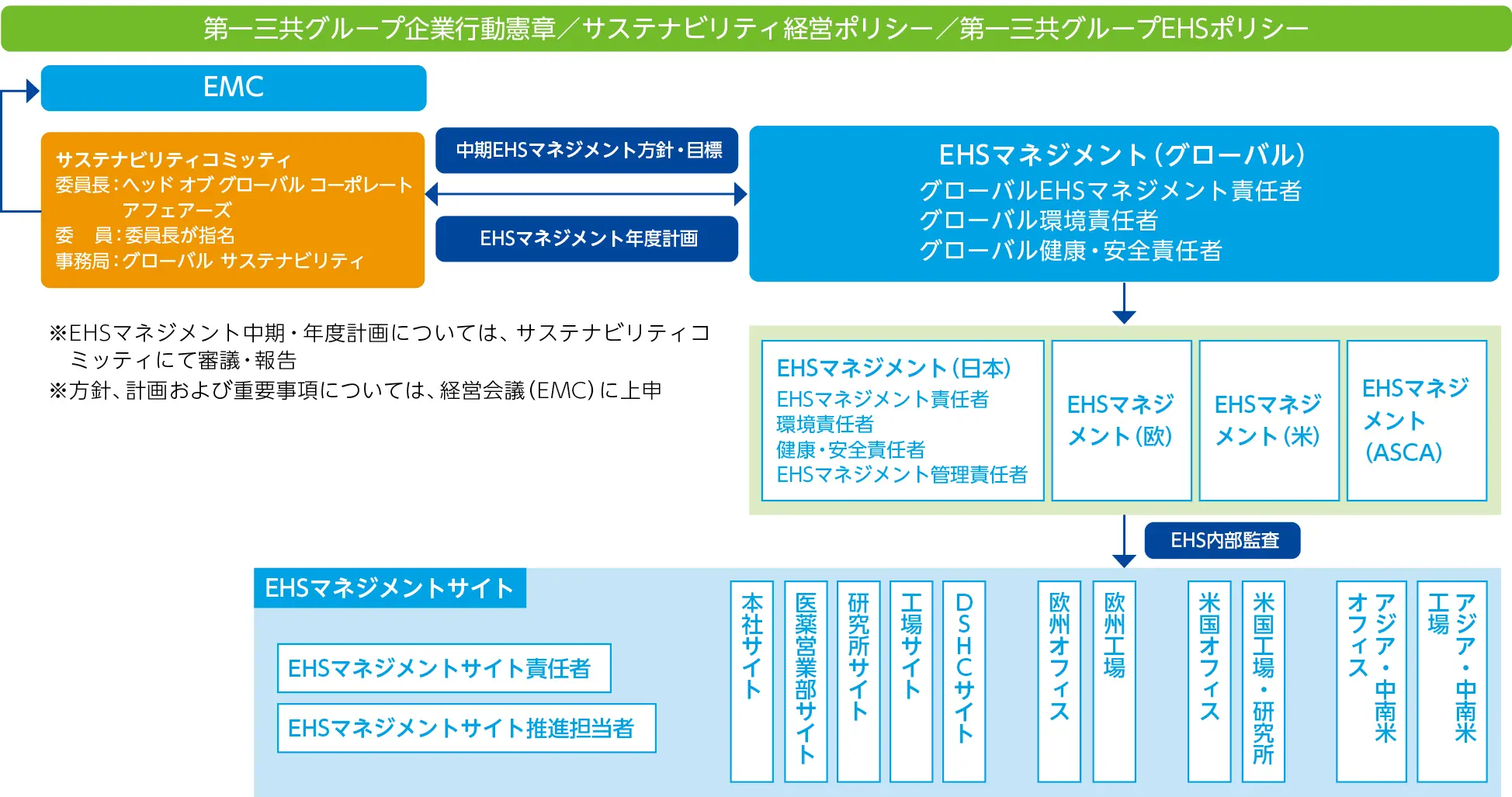 第一三共グループ企業行動憲章／サステナビリティ経営ポリシー／第一三共グループEHSポリシー

EMC

サステナビリティコミッティ
委員長：ヘッド オブ グローバル コーポレート アフェアーズ
委　員：委員長が指名
事務局：グローバル サステナビリティ

中期EHSマネジメント方針・目標

EHSマネジメント年度計画

EHSマネジメント（グローバル）
グローバルEHSマネジメント責任者
グローバル環境責任者
グローバル健康・安全責任者

※EHSマネジメント中期・年度計画については、サステナビリティコミッティにて審議・報告
※方針、計画および重要事項については、経営会議（EMC）に上申

EHSマネジメント（日本）
EHSマネジメント責任者
環境責任者
健康・安全責任者
EHSマネジメント管理責任者

EHSマネジメント（欧）

EHSマネジメント（米）

EHSマネジメント（ASCA）

EHS内部監査

EHSマネジメントサイト

EHSマネジメントサイト責任者

EHSマネジメントサイト推進担当者

本社サイト

医薬営業部サイト

研究所サイト

工場サイト

DSHCサイト

欧州オフィス

欧州工場

米国オフィス

米国工場・研究所

アジア・中南米オフィス

アジア・中南米工場